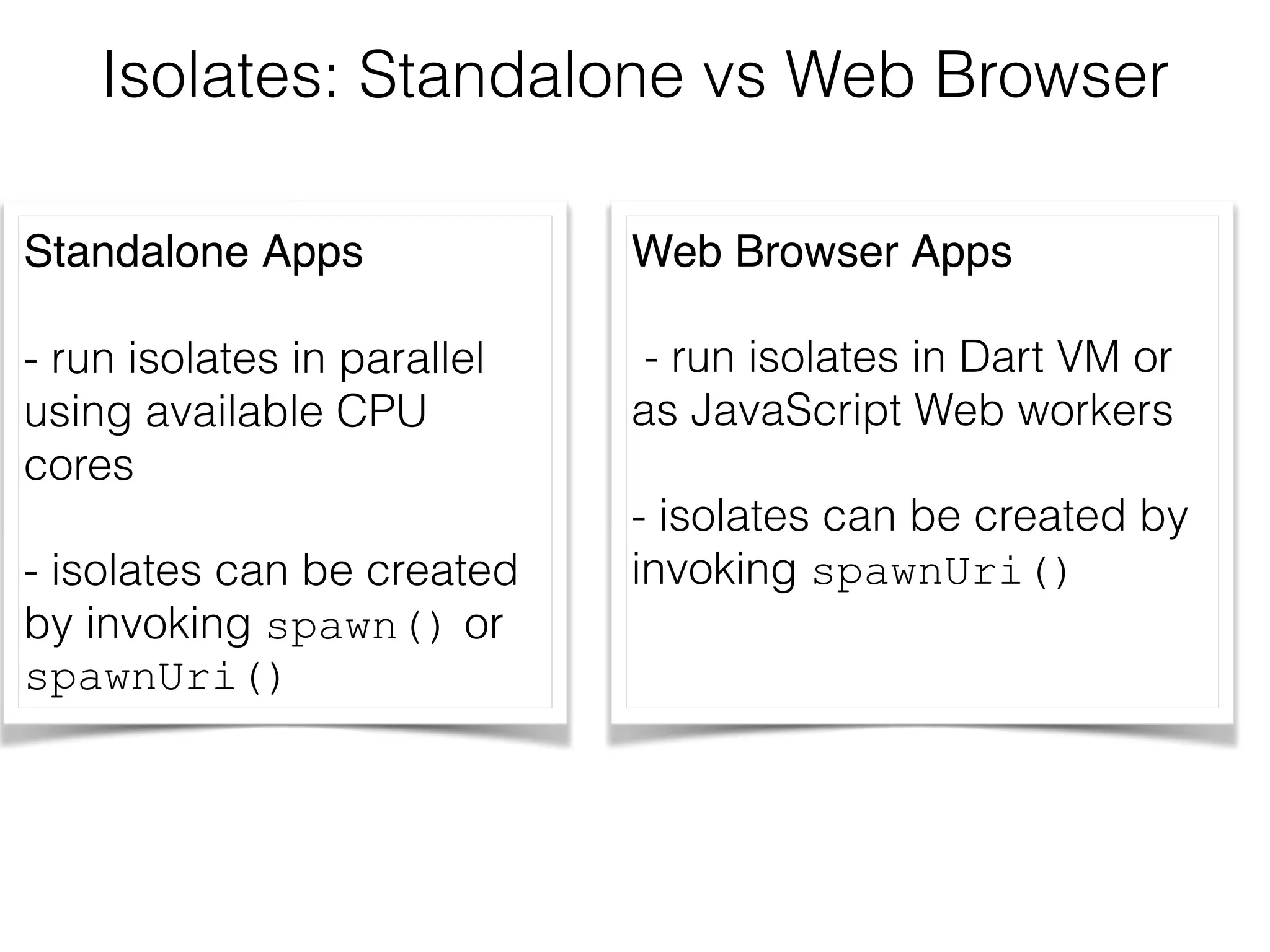 Isolates: Standalone vs Web Browser

Standalone Apps

- run isolates in parallel using available CPU cores

- isolates can be created by invoking spawn() or spawnUri()

Web Browser Apps

- run isolates in Dart VM or as JavaScript Web workers

- isolates can be created by invoking spawnUri()